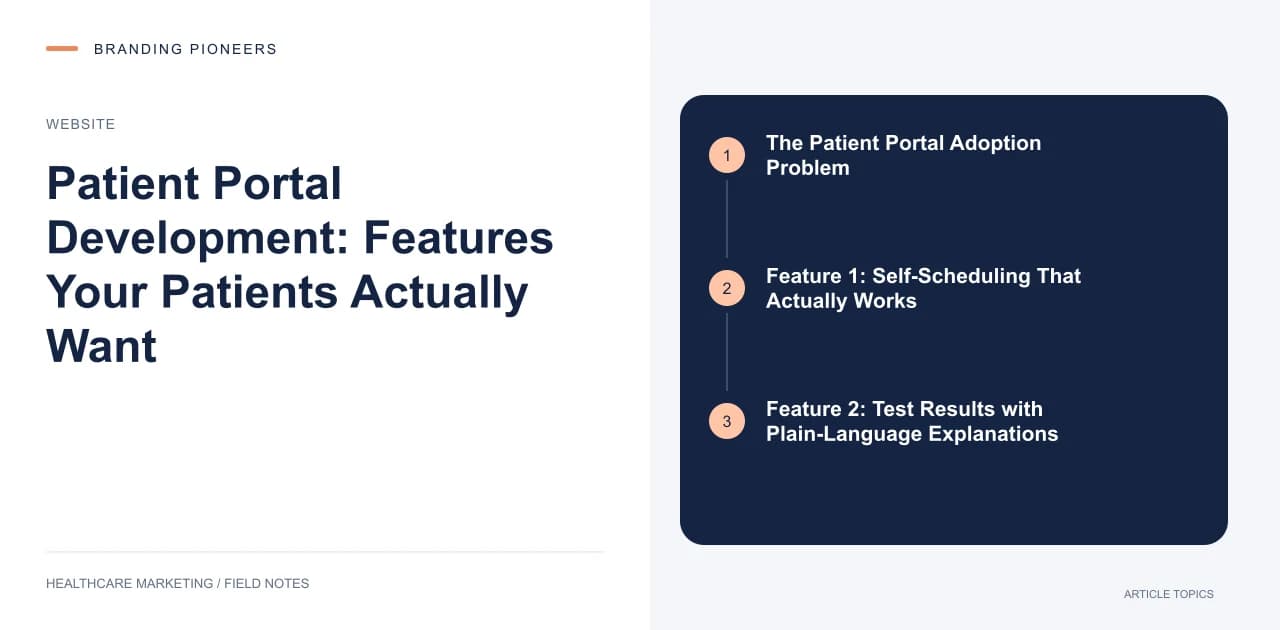 BRANDING PIONEERS

WEBSITE

Patient Portal Development: Features Your Patients Actually Want

HEALTHCARE MARKETING / FIELD NOTES

1 The Patient Portal Adoption Problem

2 Feature 1: Self-Scheduling That Actually Works

3 Feature 2: Test Results with Plain-Language Explanations

ARTICLE TOPICS